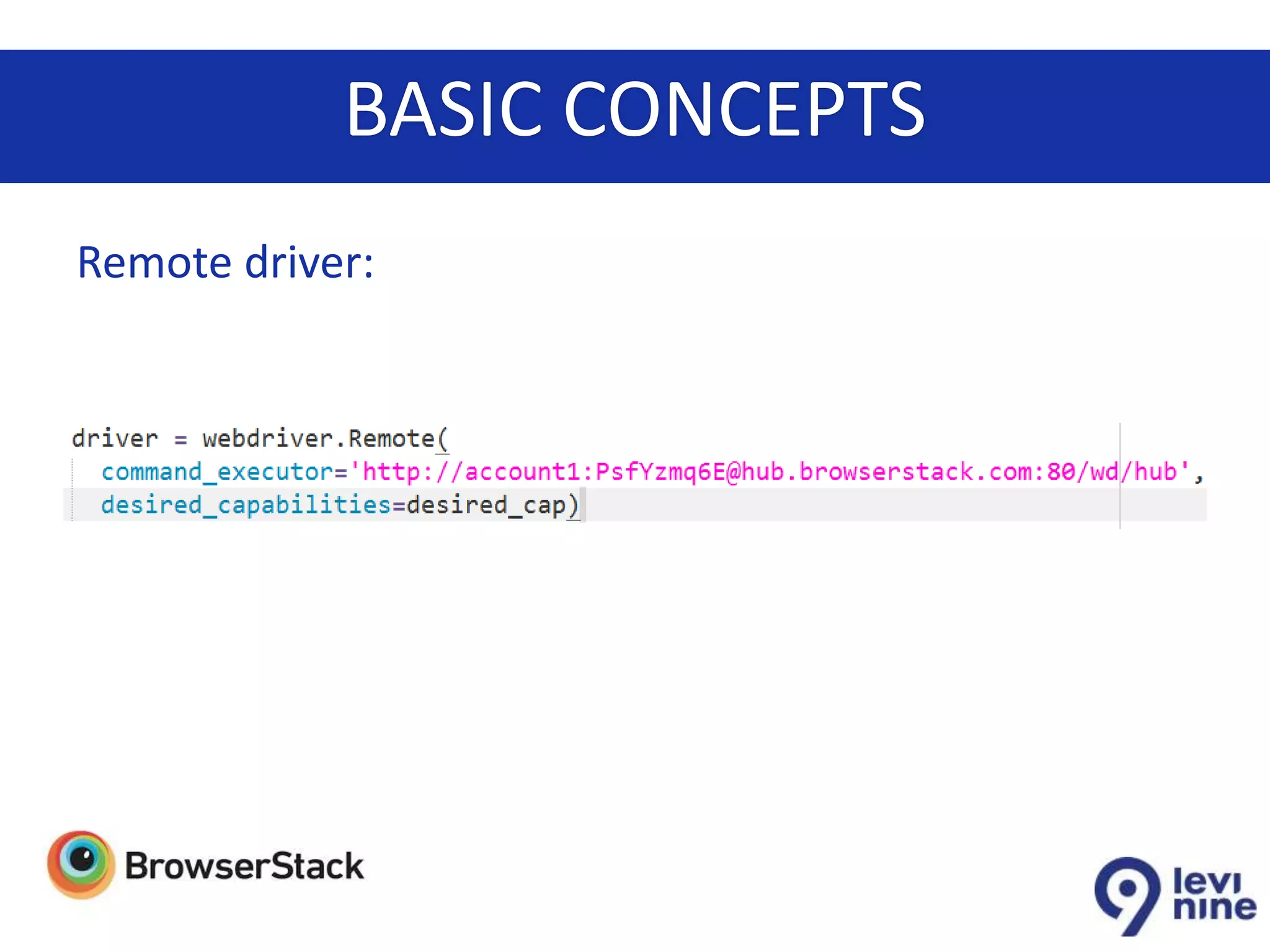 BASIC CONCEPTS

Remote driver:

driver = webdriver.Remote(
  command_executor='http://account1:PsfYzmq6E@hub.browserstack.com:80/wd/hub',
  desired_capabilities=desired_cap)

BrowserStack

levi nine